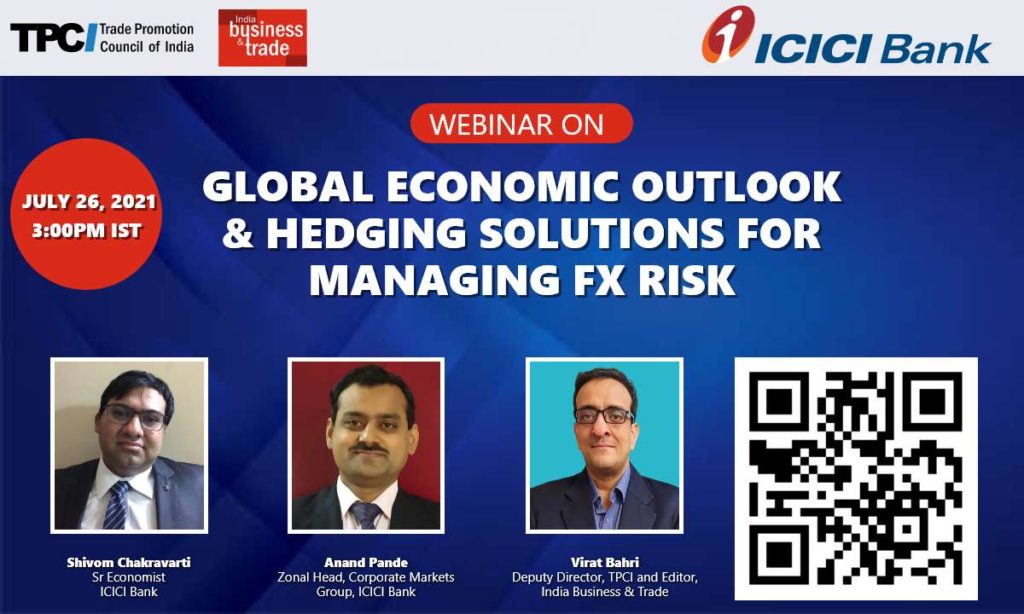 TPCI Trade Promotion Council of India

India business & trade

ICICI Bank

WEBINAR ON

JULY 26, 2021
3:00PM IST

GLOBAL ECONOMIC OUTLOOK & HEDGING SOLUTIONS FOR MANAGING FX RISK

Shivom Chakravarti
Sr Economist
ICICI Bank

Anand Pande
Zonal Head, Corporate Markets Group, ICICI Bank

Virat Bahri
Deputy Director, TPCI and Editor, India Business & Trade